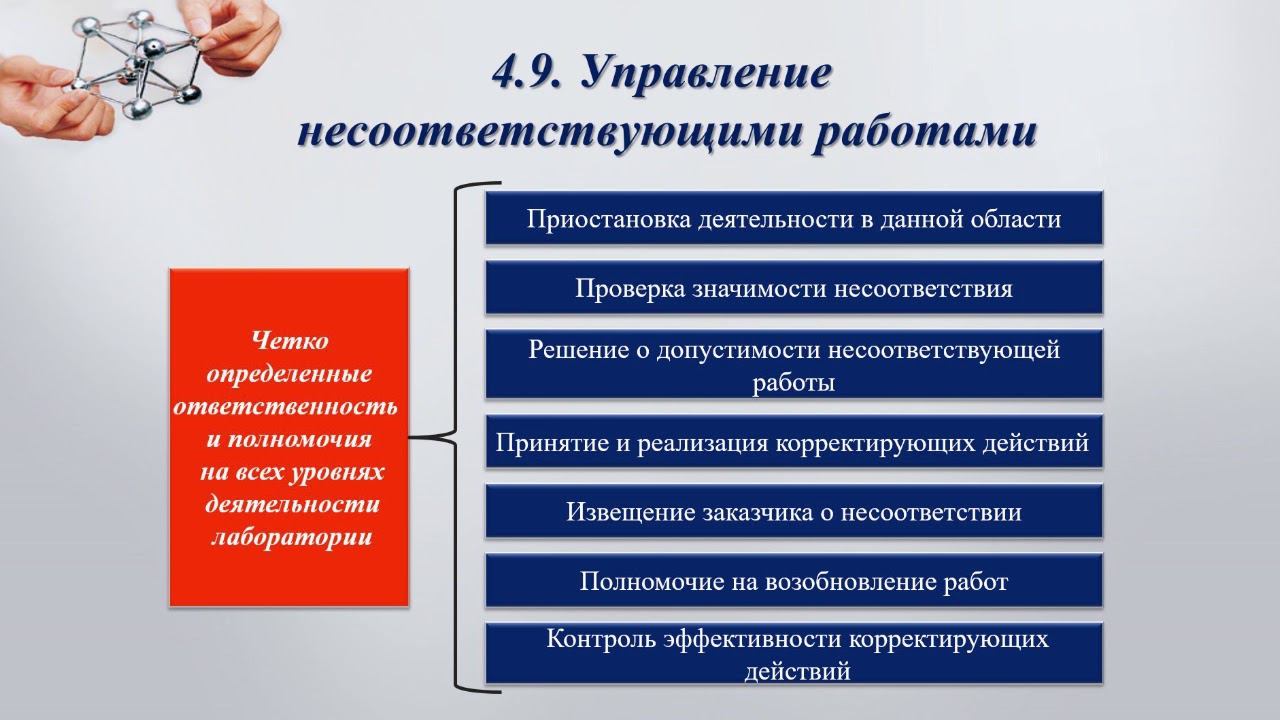 4.9. Управление несоответствующими работами

Четко определенные ответственность и полномочия на всех уровнях деятельности лаборатории

Приостановка деятельности в данной области

Проверка значимости несоответствия

Решение о допустимости несоответствующей работы

Принятие и реализация корректирующих действий

Извещение заказчика о несоответствии

Полномочие на возобновление работ

Контроль эффективности корректирующих действий